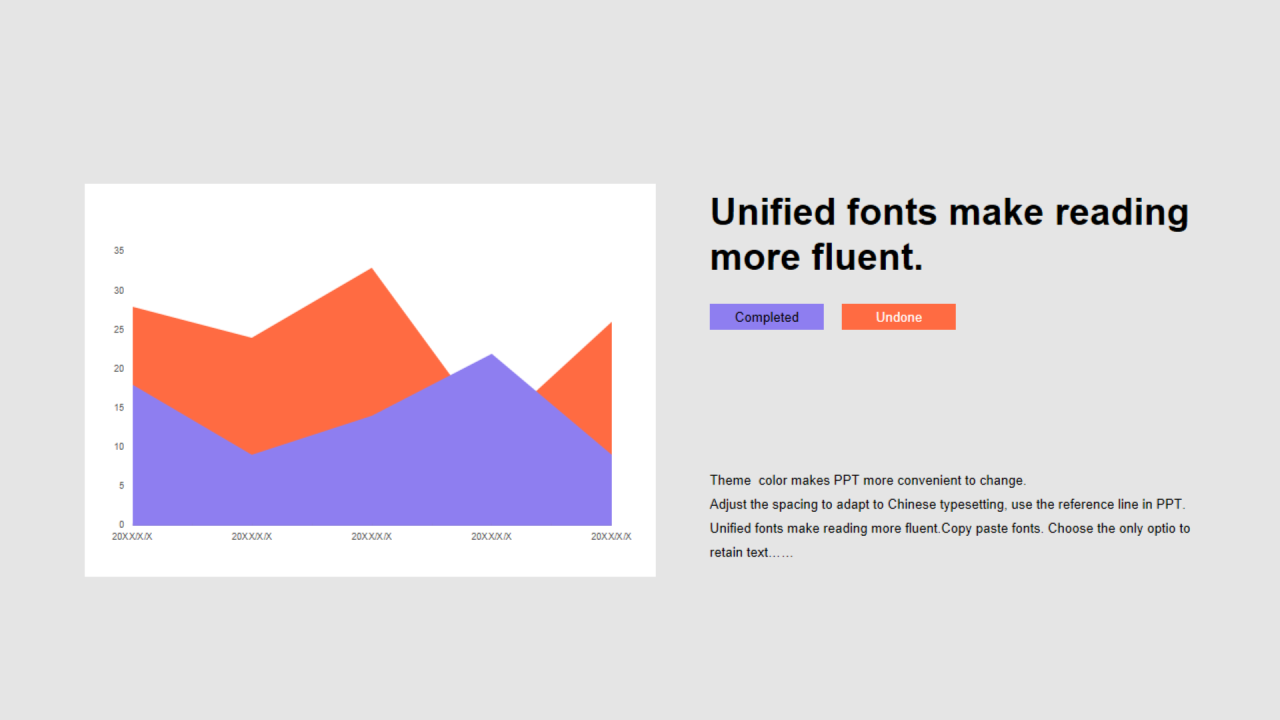 35
30
25
20
15
10
5
0
20XX/X/X 20XX/X/X 20XX/X/X 20XX/X/X 20XX/X/X

Unified fonts make reading more fluent.

Completed

Undone

Theme color makes PPT more convenient to change.
Adjust the spacing to adapt to Chinese typesetting, use the reference line in PPT.
Unified fonts make reading more fluent.Copy paste fonts. Choose the only optio to retain text……